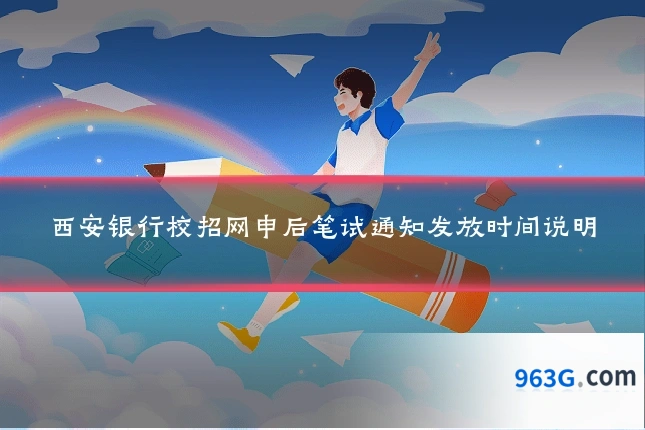 西安银行校招网申后笔试通知发放时间说明

963G.com